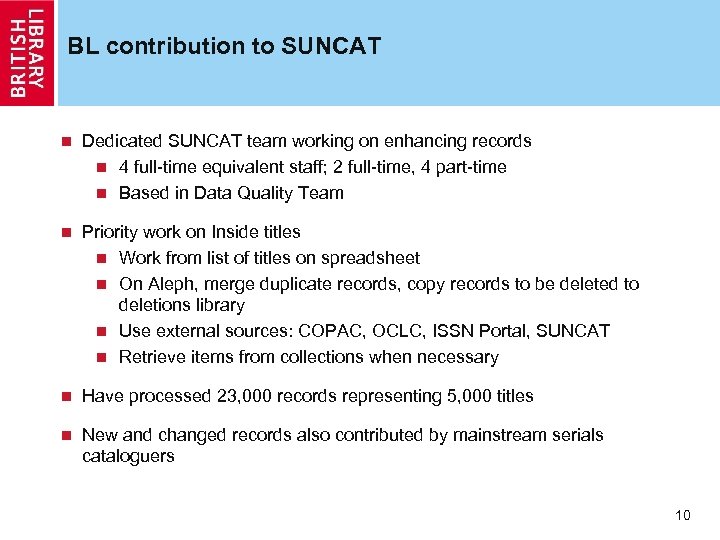 BRITISH LIBRARY

BL contribution to SUNCAT

Dedicated SUNCAT team working on enhancing records
4 full-time equivalent staff; 2 full-time, 4 part-time
Based in Data Quality Team

Priority work on Inside titles
Work from list of titles on spreadsheet
On Aleph, merge duplicate records, copy records to be deleted to deletions library
Use external sources: COPAC, OCLC, ISSN Portal, SUNCAT
Retrieve items from collections when necessary

Have processed 23,000 records representing 5,000 titles

New and changed records also contributed by mainstream serials cataloguers

10